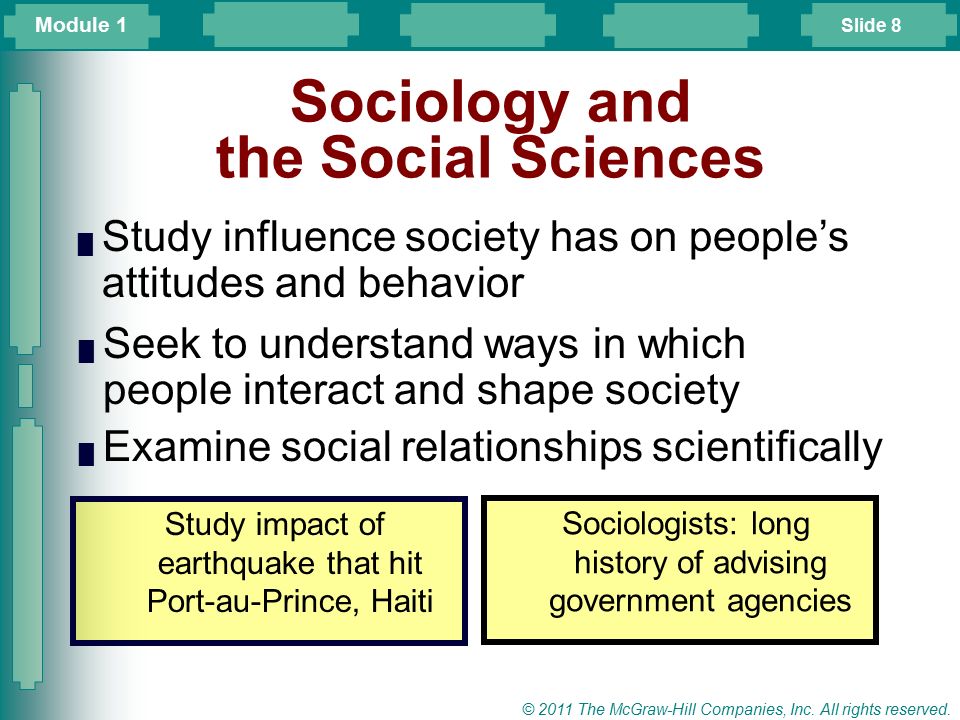 Module 1

Slide 8

Sociology and the Social Sciences

Study influence society has on people’s attitudes and behavior

Seek to understand ways in which people interact and shape society

Examine social relationships scientifically

Study impact of earthquake that hit Port-au-Prince, Haiti

Sociologists: long history of advising government agencies

© 2011 The McGraw-Hill Companies, Inc. All rights reserved.